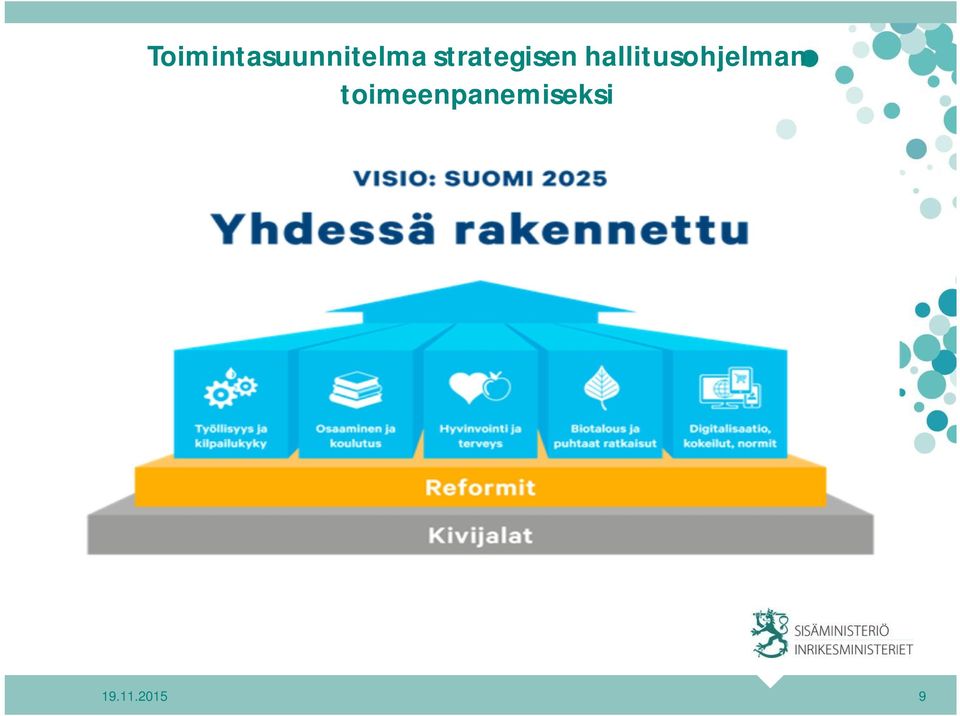 Toimintasuunnitelma strategisen hallitusohjelman toimeenpanemiseksi

VISIO: SUOMI 2025

Yhdessä rakennettu

Työllisyys ja kilpailukyky

Osaaminen ja koulutus

Hyvinvointi ja terveys

Biotalous ja puhtaat ratkaisut

Digitalisaatio, kokeilut, normit

Reformit

Kivijalat

SISÄMINISTERIÖ
INRIKESMINISTERIET

19.11.2015

9